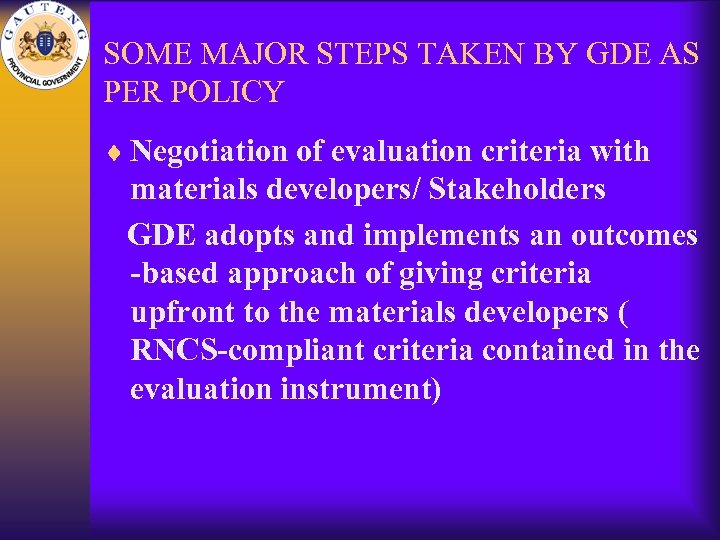 GAUTENG
PROVINCIAL GOVERNMENT

SOME MAJOR STEPS TAKEN BY GDE AS PER POLICY

♦ Negotiation of evaluation criteria with materials developers/ Stakeholders

GDE adopts and implements an outcomes -based approach of giving criteria upfront to the materials developers ( RNCS-compliant criteria contained in the evaluation instrument)